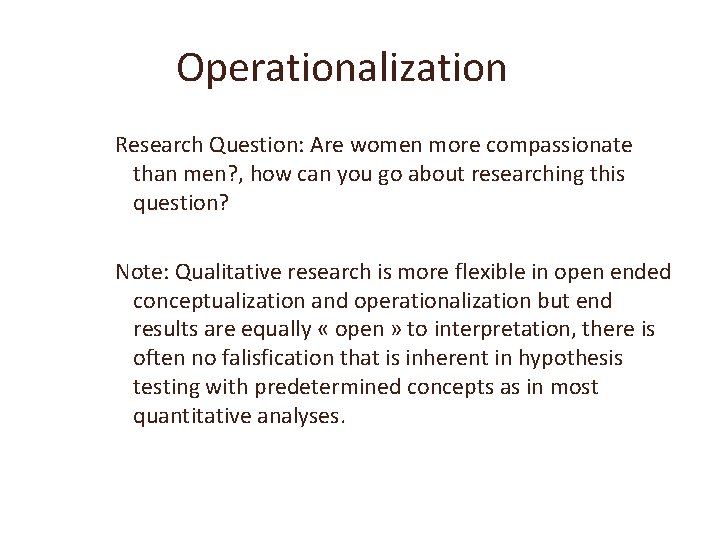 Operationalization

Research Question: Are women more compassionate than men?, how can you go about researching this question?

Note: Qualitative research is more flexible in open ended conceptualization and operationalization but end results are equally « open » to interpretation, there is often no falisfication that is inherent in hypothesis testing with predetermined concepts as in most quantitative analyses.